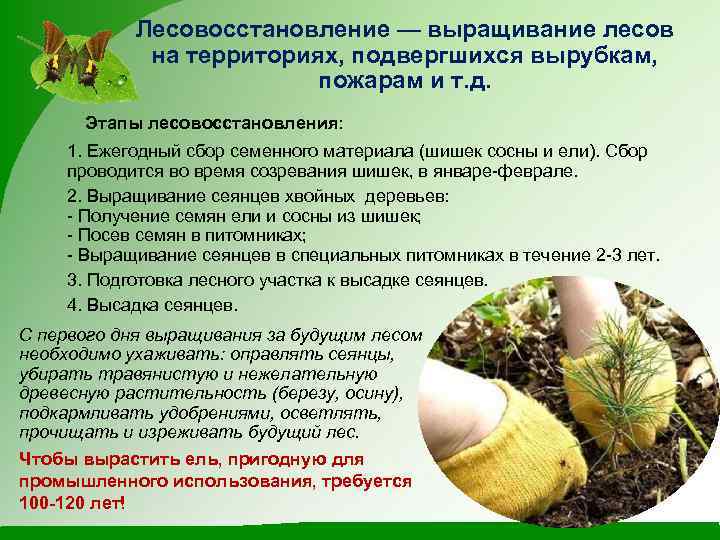 Лесовосстановление — выращивание лесов на территориях, подвергшихся вырубкам, пожарам и т.д.

Этапы лесовосстановления:

1. Ежегодный сбор семенного материала (шишек сосны и ели). Сбор проводится во время созревания шишек, в январе-феврале.

2. Выращивание сеянцев хвойных деревьев:
- Получение семян ели и сосны из шишек;
- Посев семян в питомниках;
- Выращивание сеянцев в специальных питомниках в течение 2-3 лет.

3. Подготовка лесного участка к высадке сеянцев.

4. Высадка сеянцев.

С первого дня выращивания за будущим лесом необходимо ухаживать: оправлять сеянцы, убирать травянистую и нежелательную древесную растительность (березу, осину), подкармливать удобрениями, осветлять, прочищать и изреживать будущий лес.

Чтобы вырастить ель, пригодную для промышленного использования, требуется 100-120 лет!